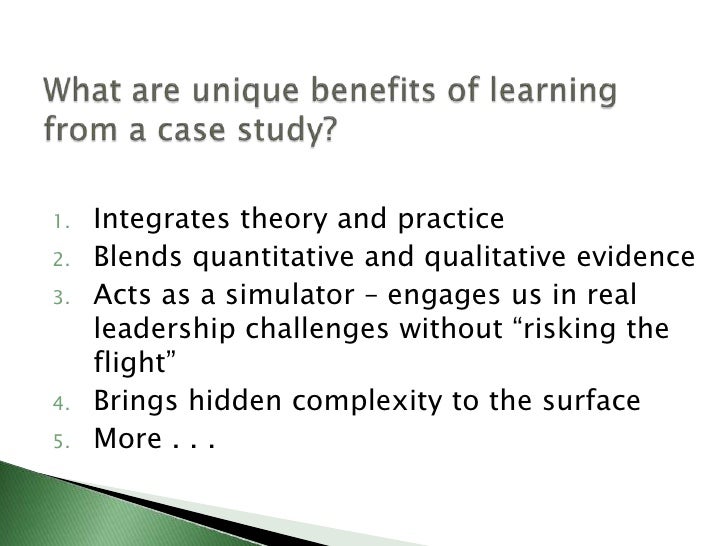 What are unique benefits of learning from a case study?

1. Integrates theory and practice
2. Blends quantitative and qualitative evidence
3. Acts as a simulator – engages us in real leadership challenges without “risking the flight”
4. Brings hidden complexity to the surface
5. More . . .